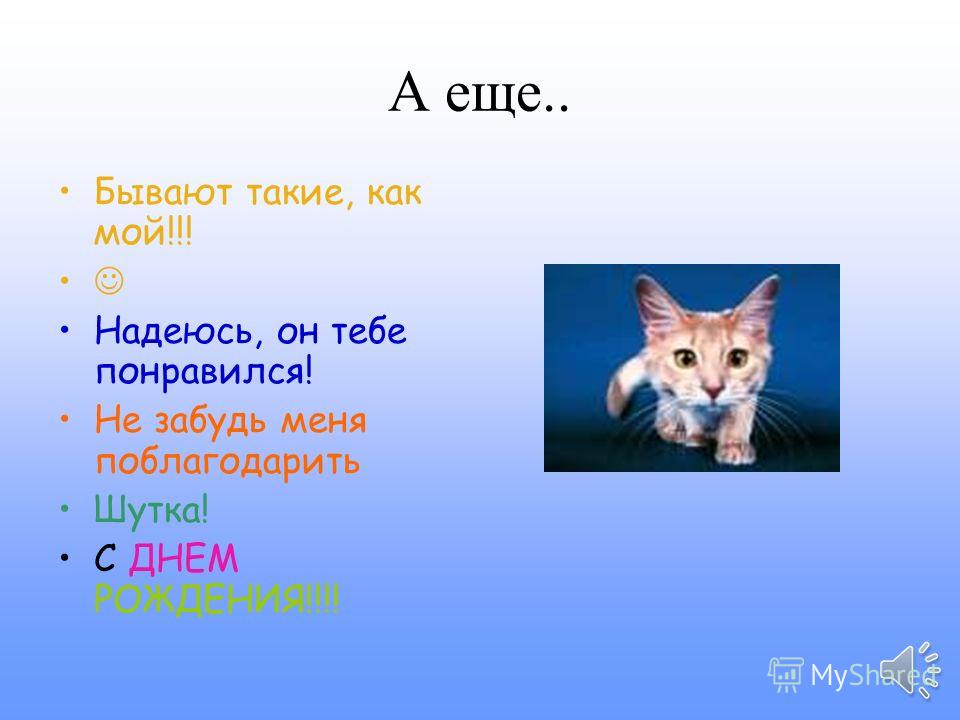 А еще..

• Бывают такие, как мой!!!
• ☺
• Надеюсь, он тебе понравился!
• Не забудь меня поблагодарить
• Шутка!
• С ДНЕМ РОЖДЕНИЯ!!!!

MyShared